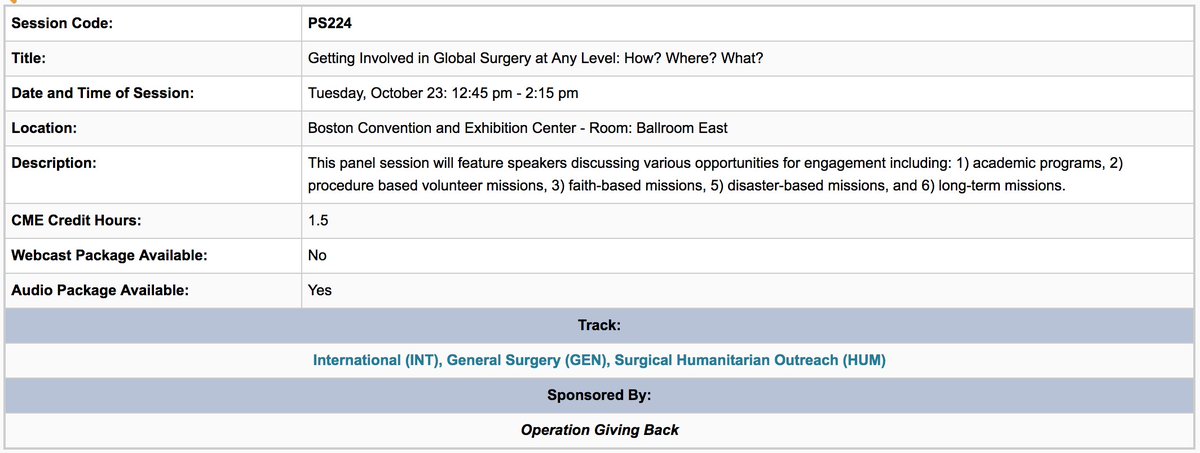 | Session Code: | PS224 |
|---|---|
| Title: | Getting Involved in Global Surgery at Any Level: How? Where? What? |
| Date and Time of Session: | Tuesday, October 23: 12:45 pm - 2:15 pm |
| Location: | Boston Convention and Exhibition Center - Room: Ballroom East |
| Description: | This panel session will feature speakers discussing various opportunities for engagement including: 1) academic programs, 2) procedure based volunteer missions, 3) faith-based missions, 5) disaster-based missions, and 6) long-term missions. |
| CME Credit Hours: | 1.5 |
| Webcast Package Available: | No |
| Audio Package Available: | Yes |

Track:

International (INT), General Surgery (GEN), Surgical Humanitarian Outreach (HUM)

Sponsored By:

Operation Giving Back